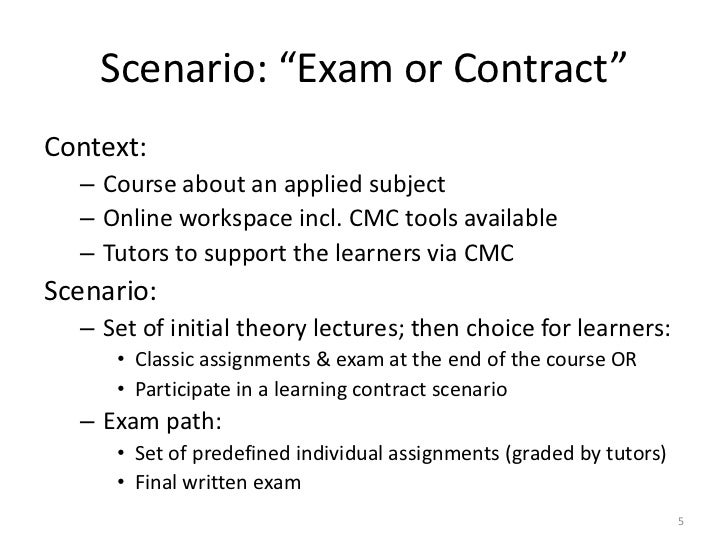 Scenario: “Exam or Contract”

Context:

– Course about an applied subject
– Online workspace incl. CMC tools available
– Tutors to support the learners via CMC

Scenario:

– Set of initial theory lectures; then choice for learners:
• Classic assignments & exam at the end of the course OR
• Participate in a learning contract scenario
– Exam path:
• Set of predefined individual assignments (graded by tutors)
• Final written exam

5